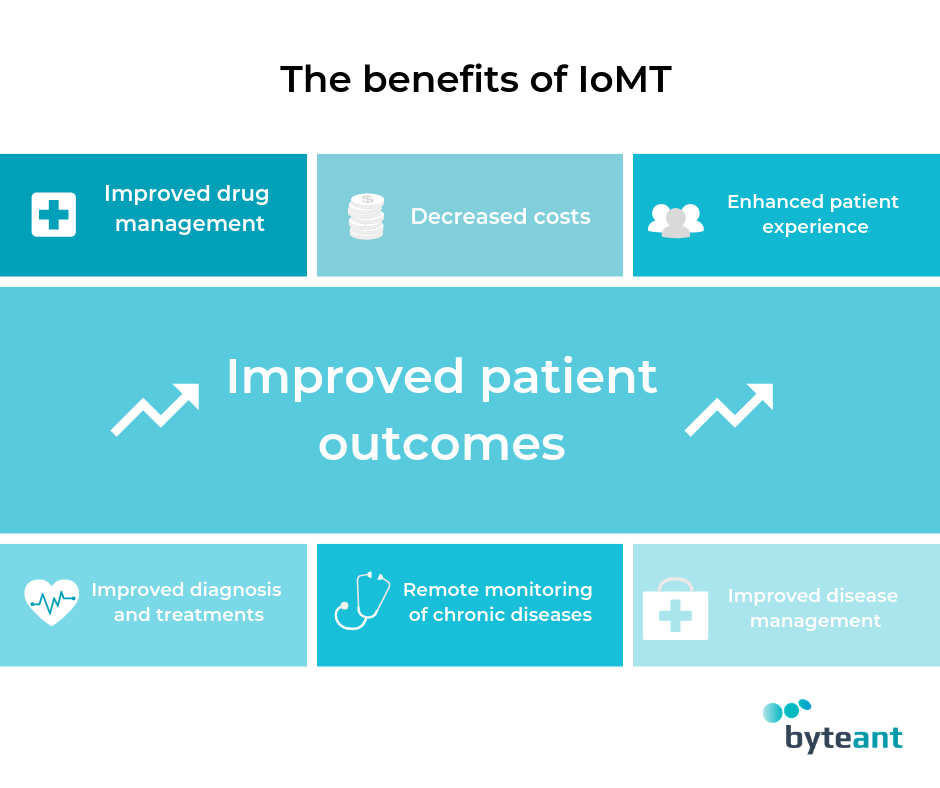 The benefits of IoMT

Improved drug management

Decreased costs

Enhanced patient experience

Improved patient outcomes

Improved diagnosis and treatments

Remote monitoring of chronic diseases

Improved disease management

byteant